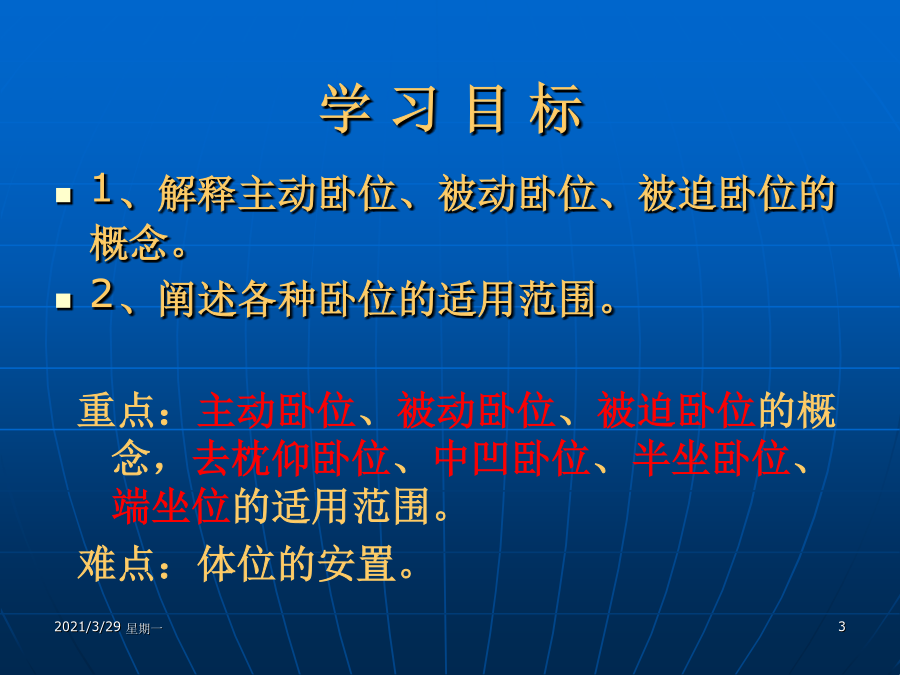 学 习 目 标

1、解释主动卧位、被动卧位、被迫卧位的概念。

2、阐述各种卧位的适用范围。

重点：主动卧位、被动卧位、被迫卧位的概念，去枕仰卧位、中凹卧位、半坐卧位、端坐位的适用范围。

难点：体位的安置。

2021/3/29 星期一

3